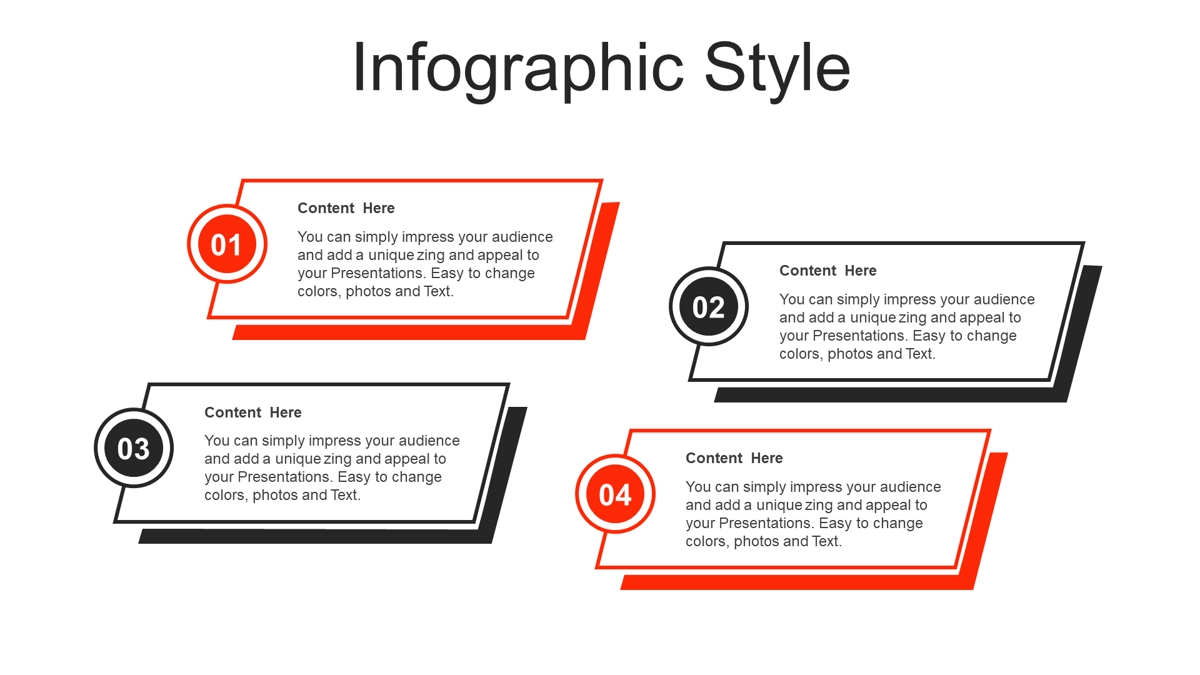 Infographic Style

01

Content Here

You can simply impress your audience and add a unique zing and appeal to your Presentations. Easy to change colors, photos and Text.

02

Content Here

You can simply impress your audience and add a unique zing and appeal to your Presentations. Easy to change colors, photos and Text.

03

Content Here

You can simply impress your audience and add a unique zing and appeal to your Presentations. Easy to change colors, photos and Text.

04

Content Here

You can simply impress your audience and add a unique zing and appeal to your Presentations. Easy to change colors, photos and Text.